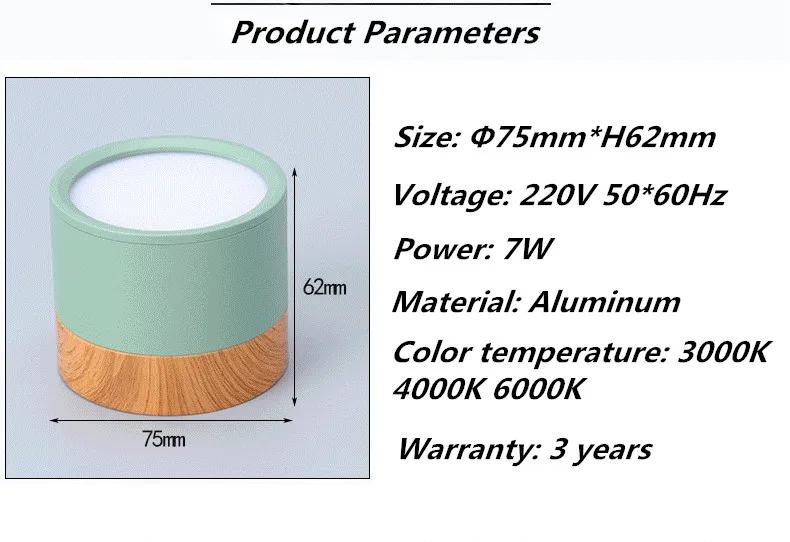 Product Parameters

62mm

75mm

Size: Φ75mm*H62mm

Voltage: 220V 50*60Hz

Power: 7W

Material: Aluminum

Color temperature: 3000K 4000K 6000K

Warranty: 3 years